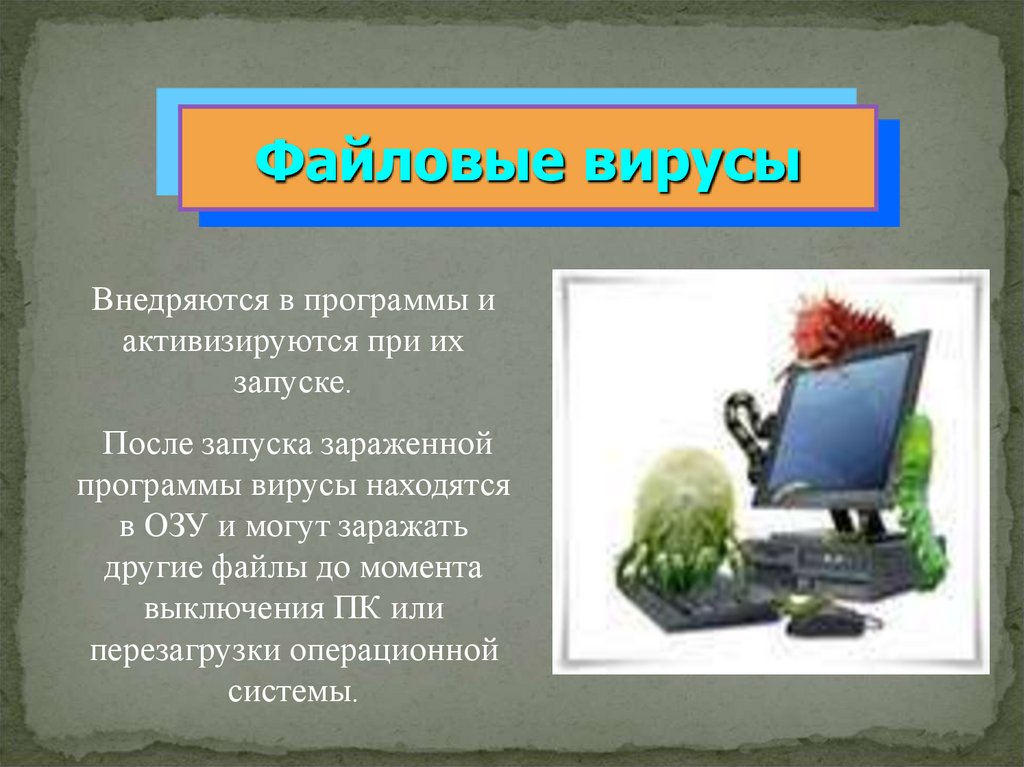 Файловые вирусы

Внедряются в программы и активизируются при их запуске.

После запуска зараженной программы вирусы находятся в ОЗУ и могут заражать другие файлы до момента выключения ПК или перезагрузки операционной системы.